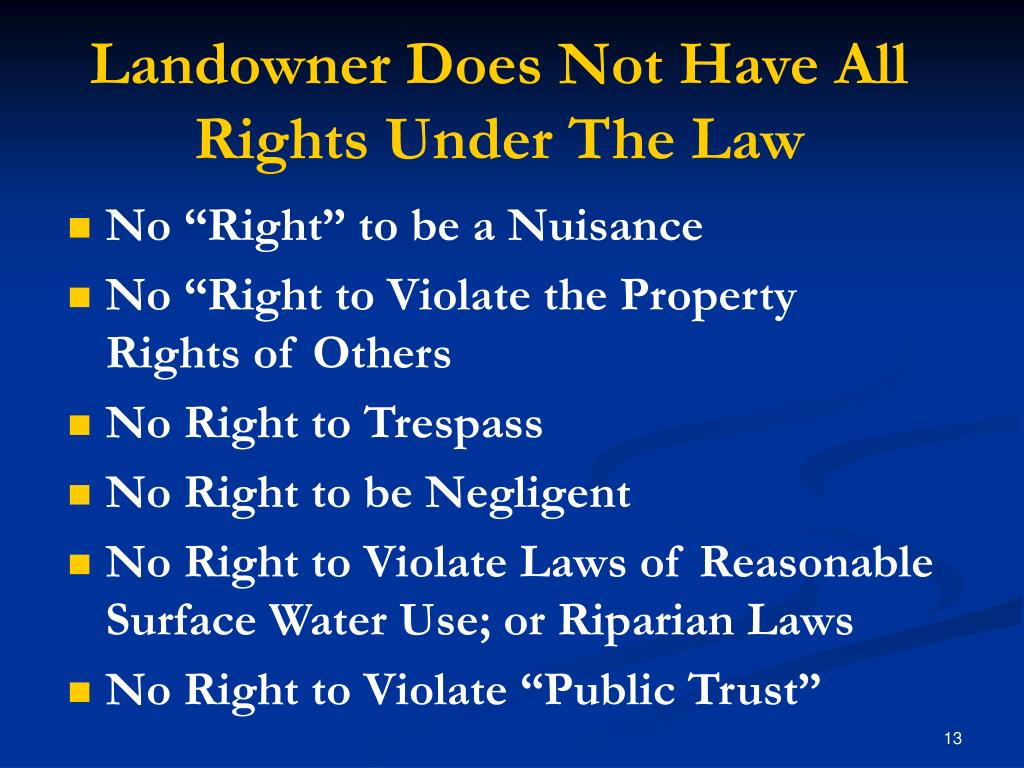 Landowner Does Not Have All Rights Under The Law

- No “Right” to be a Nuisance
- No “Right to Violate the Property Rights of Others
- No Right to Trespass
- No Right to be Negligent
- No Right to Violate Laws of Reasonable Surface Water Use; or Riparian Laws
- No Right to Violate “Public Trust”

13